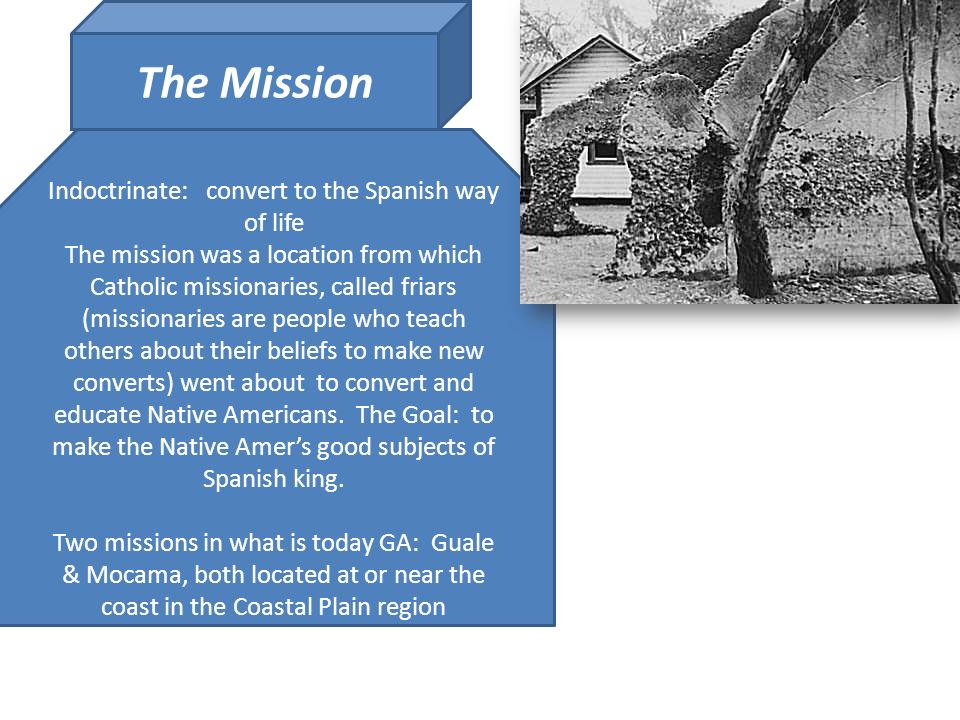 The Mission

Indoctrinate: convert to the Spanish way of life
The mission was a location from which Catholic missionaries, called friars (missionaries are people who teach others about their beliefs to make new converts) went about to convert and educate Native Americans. The Goal: to make the Native Amer's good subjects of Spanish king.

Two missions in what is today GA: Guale & Mocama, both located at or near the coast in the Coastal Plain region